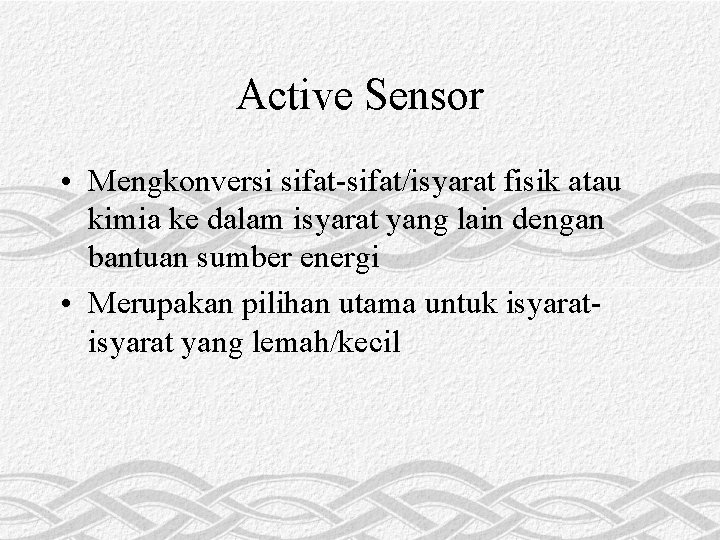 Active Sensor

• Mengkonversi sifat-sifat/isyarat fisik atau kimia ke dalam isyarat yang lain dengan bantuan sumber energi

• Merupakan pilihan utama untuk isyarat-isyarat yang lemah/kecil